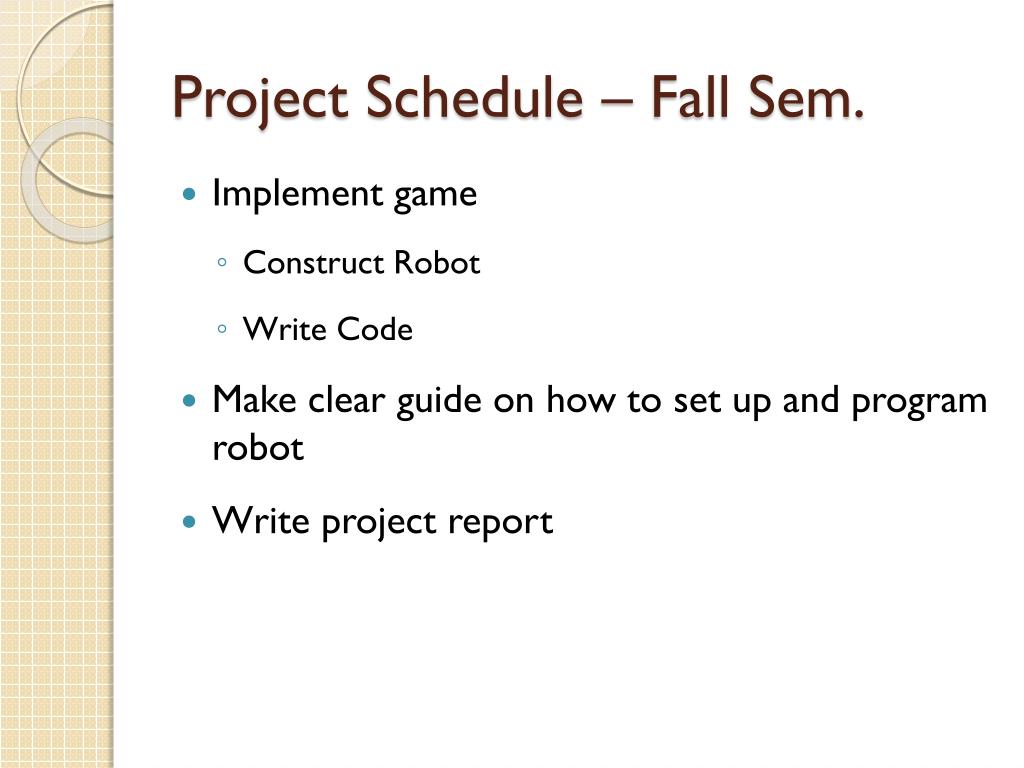 Project Schedule – Fall Sem.

- Implement game
  - Construct Robot
  - Write Code
- Make clear guide on how to set up and program robot
- Write project report